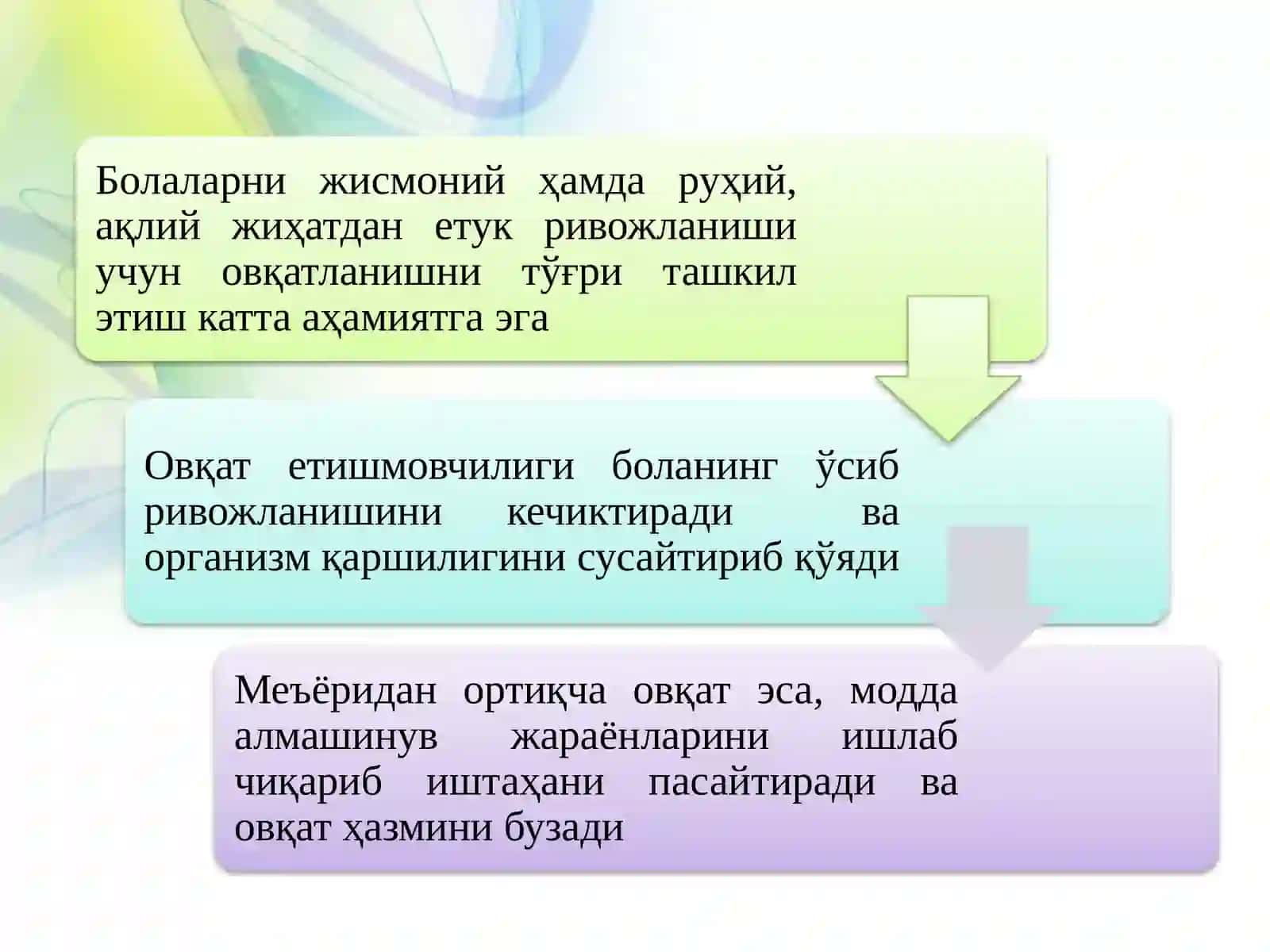 Болаларни жисмоний ҳамда руҳий, ақлий жиҳатдан етук ривожланиши учун овқатланишни тўғри ташкил этиш катта аҳамиятга эга

Овқат етишмовчилиги боланинг ўсиб ривожланишини кечиктиради ва организм қаршилигини сусайтириб қўяди

Меъёридан ортиқча овқат эса, модда алмашинув жараёнларини ишлаб чиқариб иштаҳани пасайтиради ва овқат ҳазмини бузади